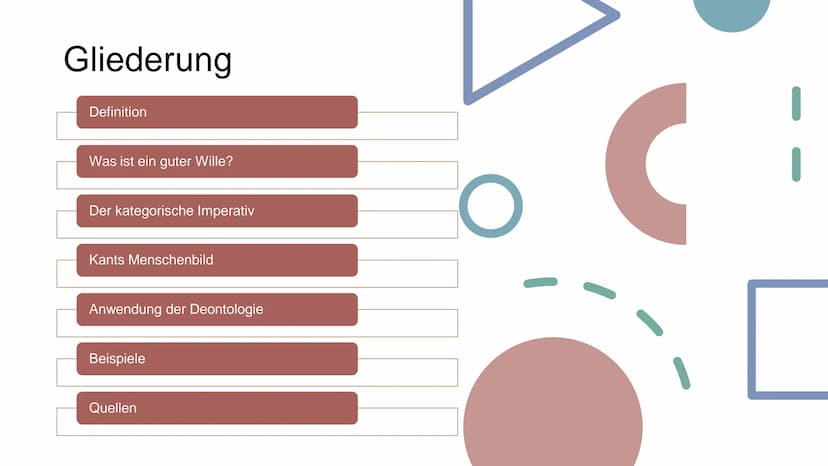 Gliederung

Definition

Was ist ein guter Wille?

Der kategorische Imperativ

Kants Menschenbild

Anwendung der Deontologie

Beispiele

Quellen